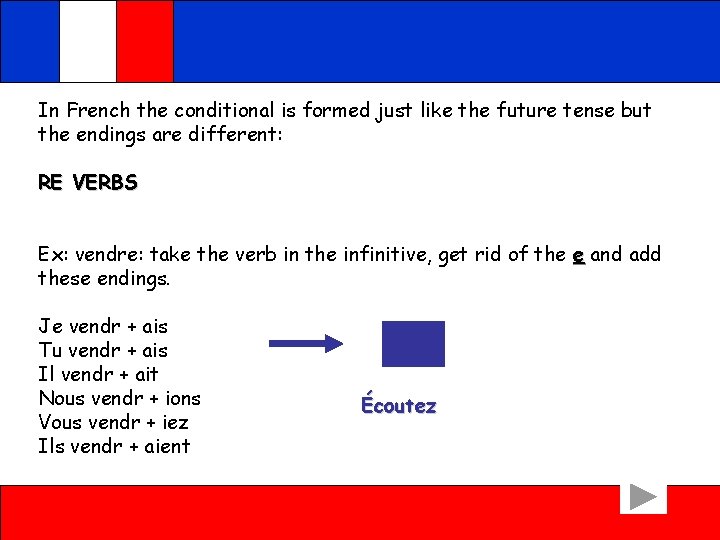 In French the conditional is formed just like the future tense but the endings are different:

RE VERBS

Ex: vendre: take the verb in the infinitive, get rid of the e and add these endings.

Je vendr + ais
Tu vendr + ais
Il vendr + ait
Nous vendr + ions
Vous vendr + iez
Ils vendr + aient

Écoutez